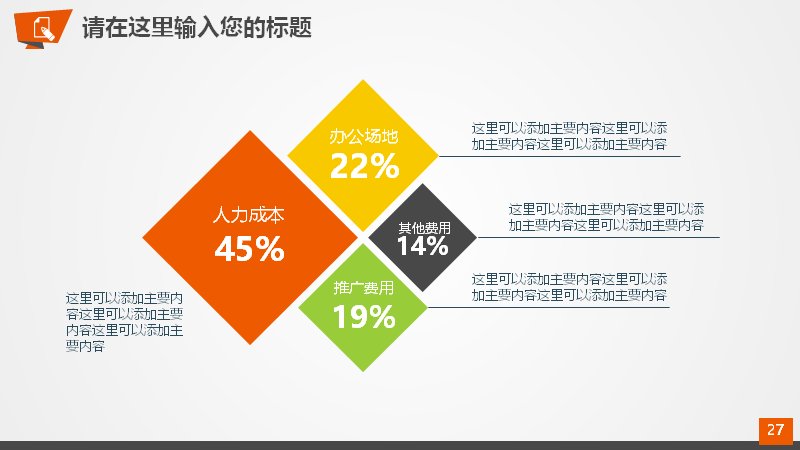 请在这里输入您的标题

办公场地
22%

这里可以添加主要内容这里可以添加主要内容这里可以添加主要内容

人力成本
45%

其他费用
14%

这里可以添加主要内容这里可以添加主要内容这里可以添加主要内容

推广费用
19%

这里可以添加主要内容这里可以添加主要内容这里可以添加主要内容

这里可以添加主要内容这里可以添加主要内容这里可以添加主要内容

27